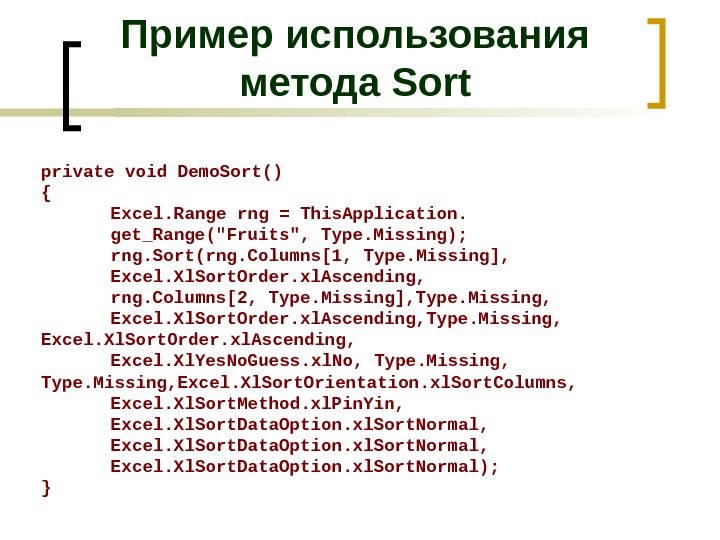 Пример использования метода Sort

private void DemoSort()
{
	Excel.Range rng = ThisApplication.
	get_Range("Fruits", Type.Missing);
	rng.Sort(rng.Columns[1, Type.Missing],
	Excel.XlSortOrder.xlAscending,
	rng.Columns[2, Type.Missing],Type.Missing,
	Excel.XlSortOrder.xlAscending,Type.Missing,
Excel.XlSortOrder.xlAscending,
	Excel.XlYesNoGuess.xlNo, Type.Missing,
Type.Missing,Excel.XlSortOrientation.xlSortColumns,
	Excel.XlSortMethod.xlPinYin,
	Excel.XlSortDataOption.xlSortNormal,
	Excel.XlSortDataOption.xlSortNormal,
	Excel.XlSortDataOption.xlSortNormal);
}